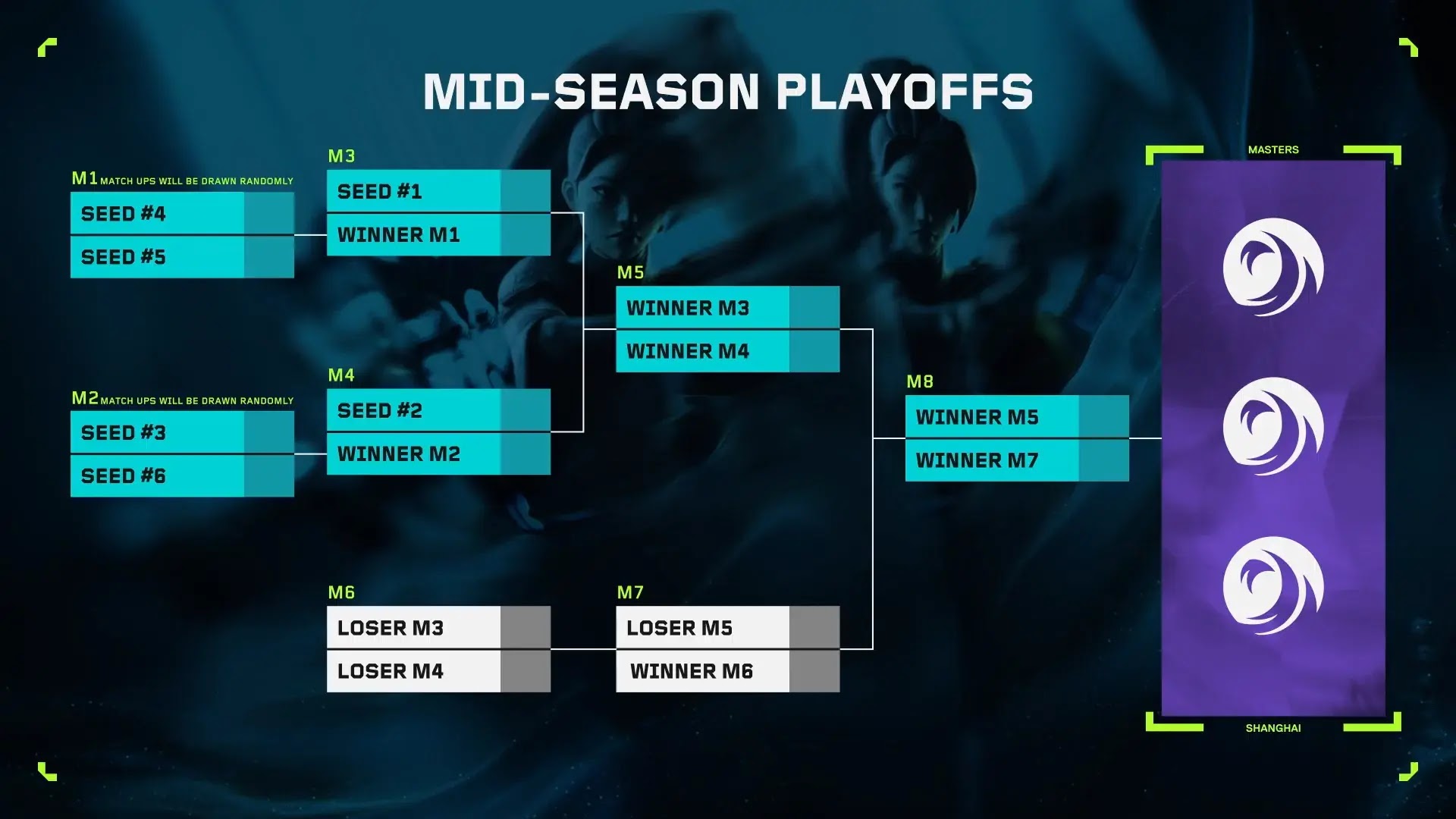 MID-SEASON PLAYOFFS

M1 MATCH UPS WILL BE DRAWN RANDOMLY
SEED #4
SEED #5

M2 MATCH UPS WILL BE DRAWN RANDOMLY
SEED #3
SEED #6

M3
SEED #1
WINNER M1

M4
SEED #2
WINNER M2

M5
WINNER M3
WINNER M4

M6
LOSER M3
LOSER M4

M7
LOSER M5
WINNER M6

M8
WINNER M5
WINNER M7

MASTERS
SHANGHAI